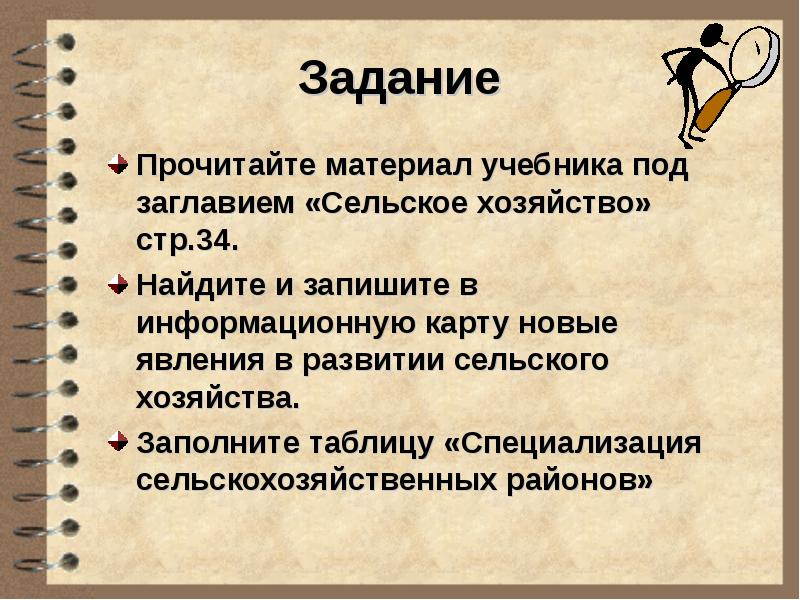 Задание

Прочитайте материал учебника под заглавием «Сельское хозяйство» стр.34.

Найдите и запишите в информационную карту новые явления в развитии сельского хозяйства.

Заполните таблицу «Специализация сельскохозяйственных районов»